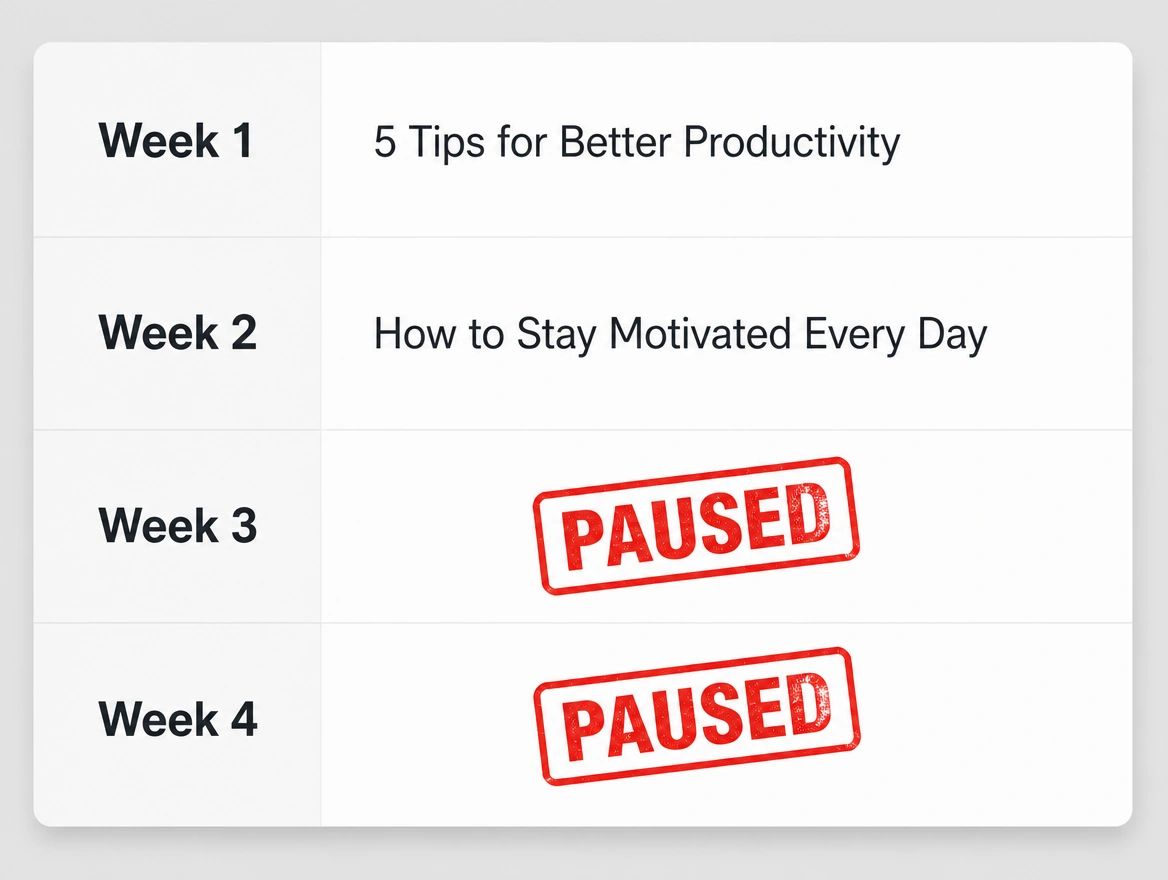 | Week 1 | 5 Tips for Better Productivity |
|---|---|
| Week 2 | How to Stay Motivated Every Day |
| Week 3 | PAUSED |
| Week 4 | PAUSED |